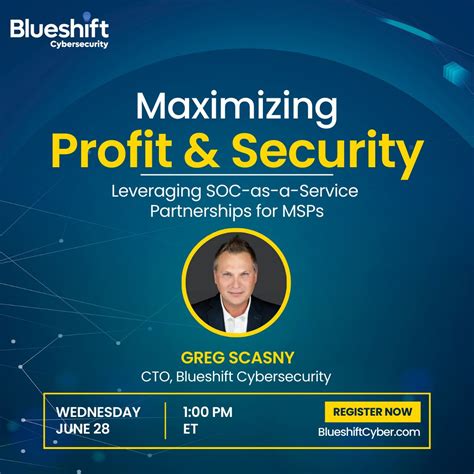 Blueshift
Cybersecurity

Maximizing
Profit & Security

Leveraging SOC-as-a-Service Partnerships for MSPs

GREG SCASNY
CTO, Blueshift Cybersecurity

WEDNESDAY
JUNE 28

1:00 PM
ET

REGISTER NOW
BlueshiftCyber.com